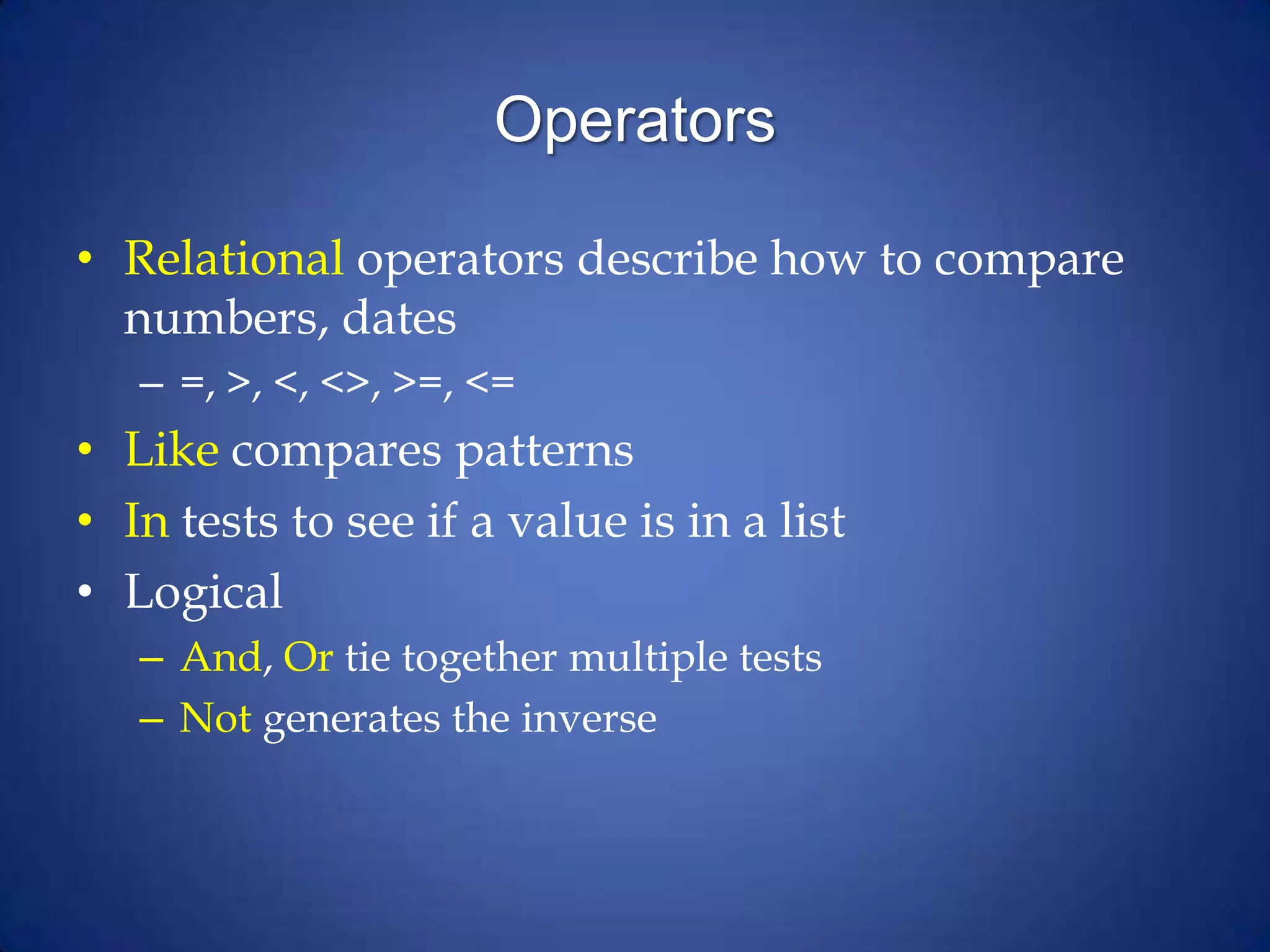 Operators

• Relational operators describe how to compare numbers, dates

– =, >, <, <>, >=, <=

• Like compares patterns

• In tests to see if a value is in a list

• Logical

– And, Or tie together multiple tests

– Not generates the inverse